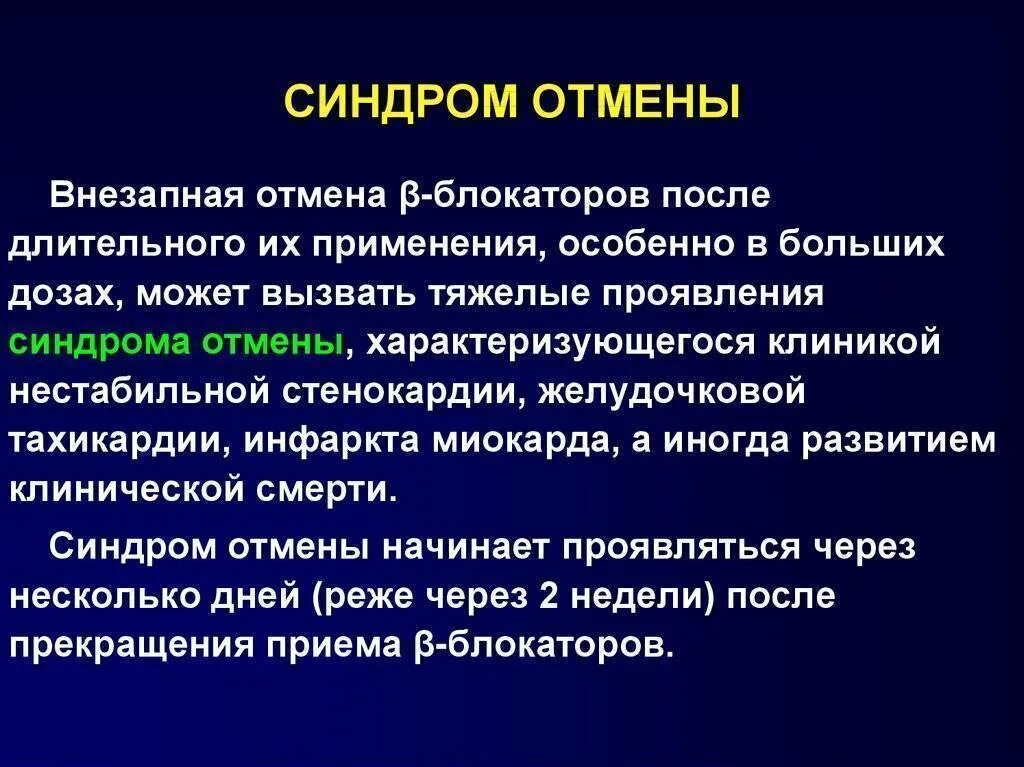 СИНДРОМ ОТМЕНЫ

Внезапная отмена β-блокаторов после длительного их применения, особенно в больших дозах, может вызвать тяжелые проявления синдрома отмены, характеризующегося клиникой нестабильной стенокардии, желудочковой тахикардии, инфаркта миокарда, а иногда развитием клинической смерти.

Синдром отмены начинает проявляться через несколько дней (реже через 2 недели) после прекращения приема β-блокаторов.